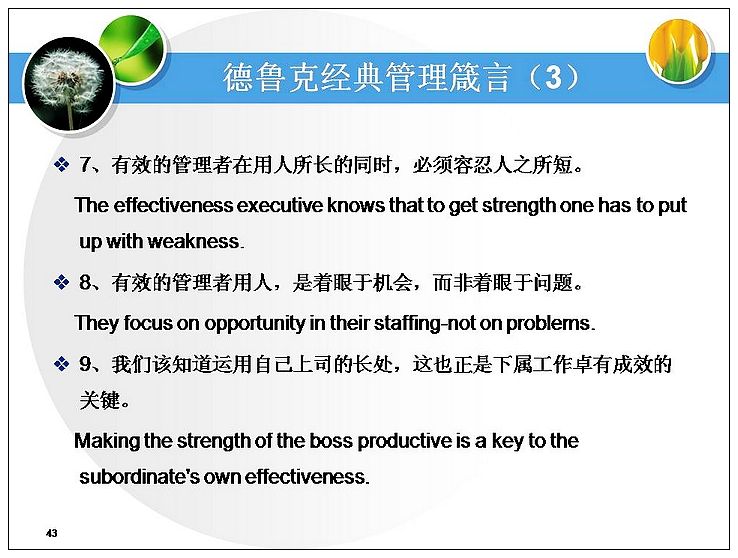 德鲁克经典管理箴言（3）

❖ 7、有效的管理者在用人所长的同时，必须容忍人之所短。

The effectiveness executive knows that to get strength one has to put up with weakness.

❖ 8、有效的管理者用人，是着眼于机会，而非着眼于问题。

They focus on opportunity in their staffing-not on problems.

❖ 9、我们该知道运用自己上司的长处，这也正是下属工作卓有成效的关键。

Making the strength of the boss productive is a key to the subordinate's own effectiveness.

43